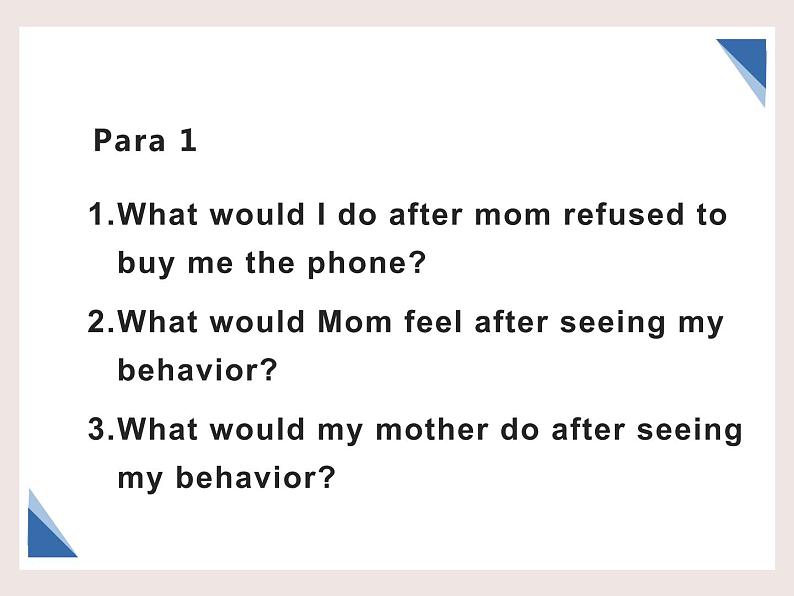 Para 1

1.What would I do after mom refused to buy me the phone?

2.What would Mom feel after seeing my behavior?

3.What would my mother do after seeing my behavior?